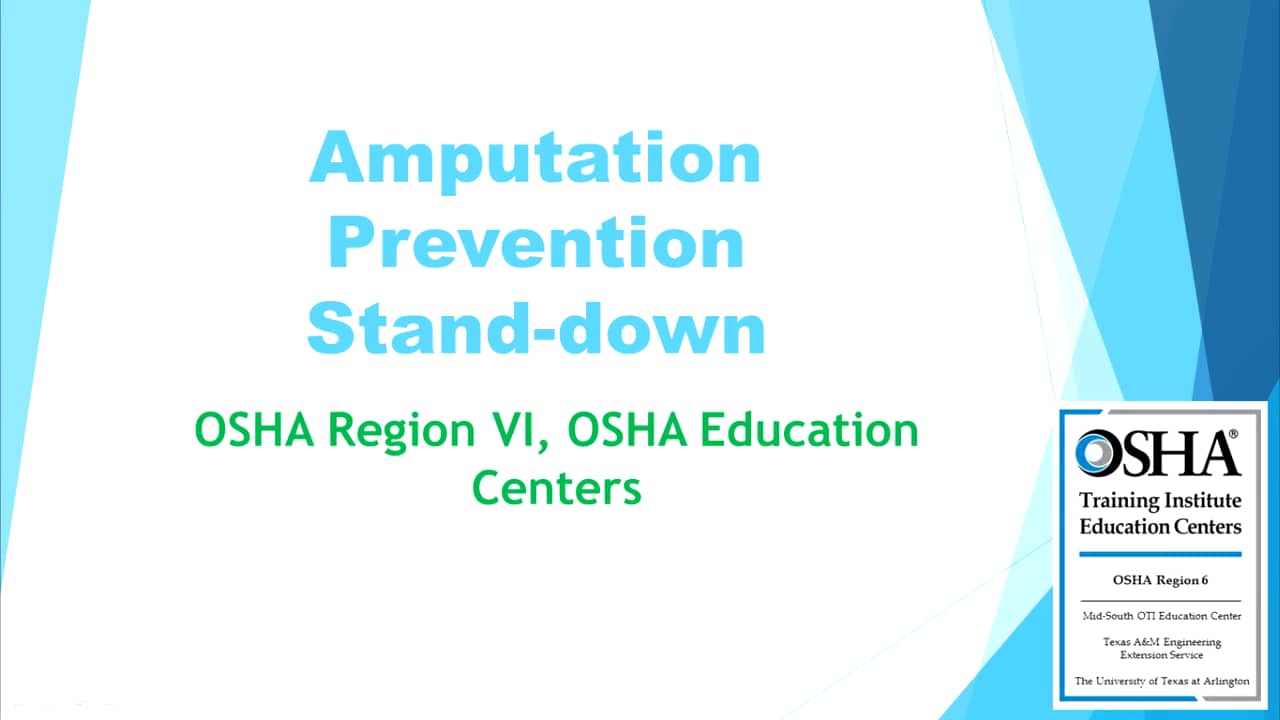 Amputation Prevention Stand-down

OSHA Region VI, OSHA Education Centers

OSHA®
Training Institute Education Centers

OSHA Region 6

Mid-South OTI Education Center

Texas A&M Engineering Extension Service

The University of Texas at Arlington